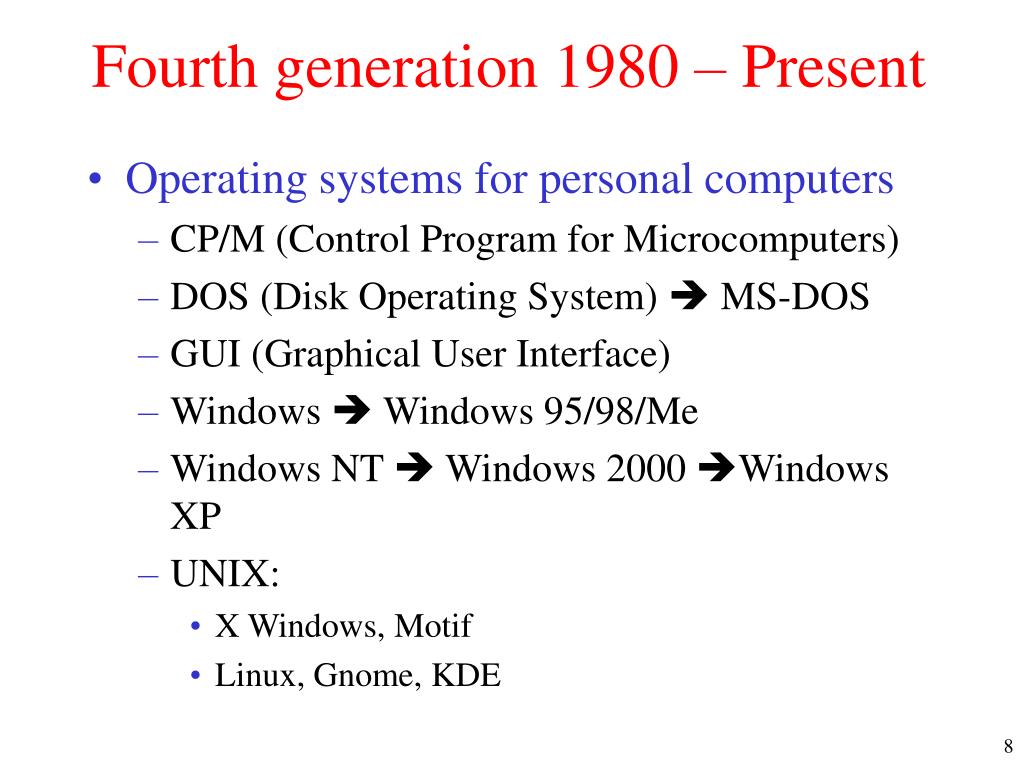 Fourth generation 1980 – Present

• Operating systems for personal computers
– CP/M (Control Program for Microcomputers)
– DOS (Disk Operating System) ➔ MS-DOS
– GUI (Graphical User Interface)
– Windows ➔ Windows 95/98/Me
– Windows NT ➔ Windows 2000 ➔Windows XP
– UNIX:
• X Windows, Motif
• Linux, Gnome, KDE

8